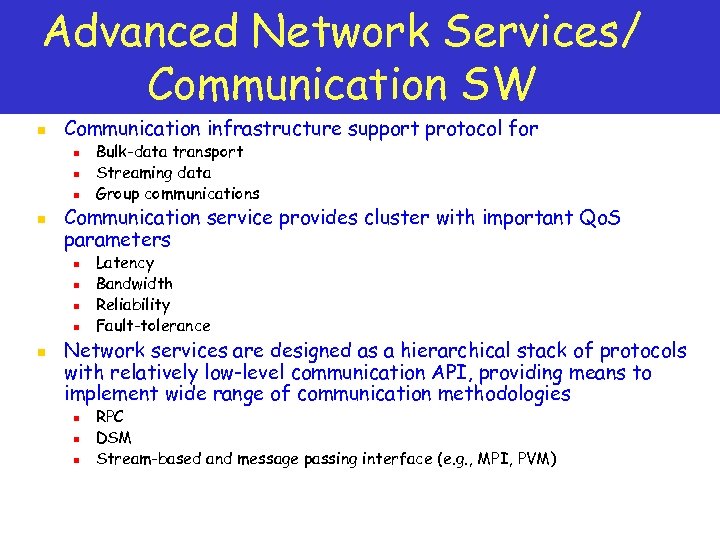 Advanced Network Services/ Communication SW

- Communication infrastructure support protocol for
  - Bulk-data transport
  - Streaming data
  - Group communications
- Communication service provides cluster with important QoS parameters
  - Latency
  - Bandwidth
  - Reliability
  - Fault-tolerance
- Network services are designed as a hierarchical stack of protocols with relatively low-level communication API, providing means to implement wide range of communication methodologies
  - RPC
  - DSM
  - Stream-based and message passing interface (e.g., MPI, PVM)